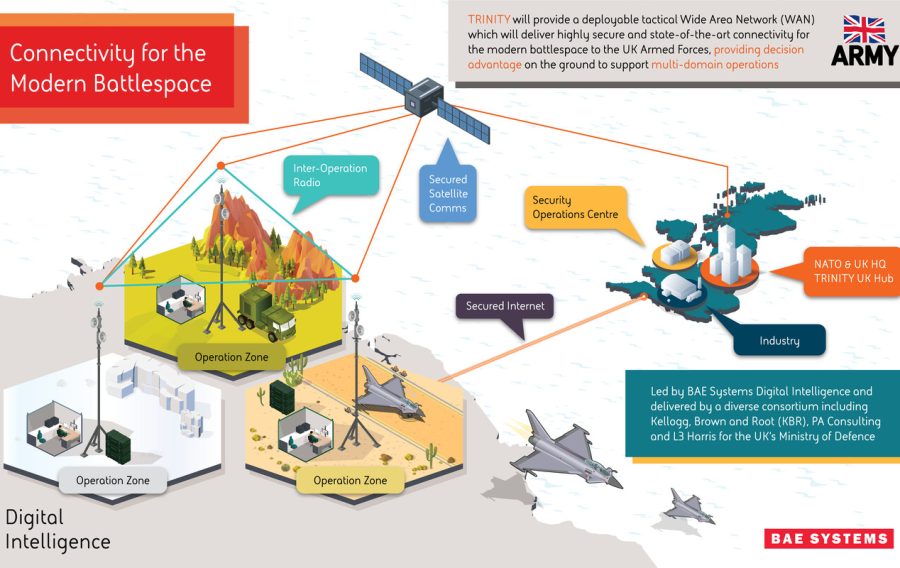 Connectivity for the Modern Battlespace

TRINITY will provide a deployable tactical Wide Area Network (WAN) which will deliver highly secure and state-of-the-art connectivity for the modern battlespace to the UK Armed Forces, providing decision advantage on the ground to support multi-domain operations

ARMY

Inter-Operation Radio

Secured Satellite Comms

Security Operations Centre

NATO & UK HQ TRINITY UK Hub

Secured Internet

Industry

Operation Zone

Operation Zone

Operation Zone

Led by BAE Systems Digital Intelligence and delivered by a diverse consortium including Kellogg, Brown and Root (KBR), PA Consulting and L3 Harris for the UK's Ministry of Defence

Digital Intelligence

BAE SYSTEMS